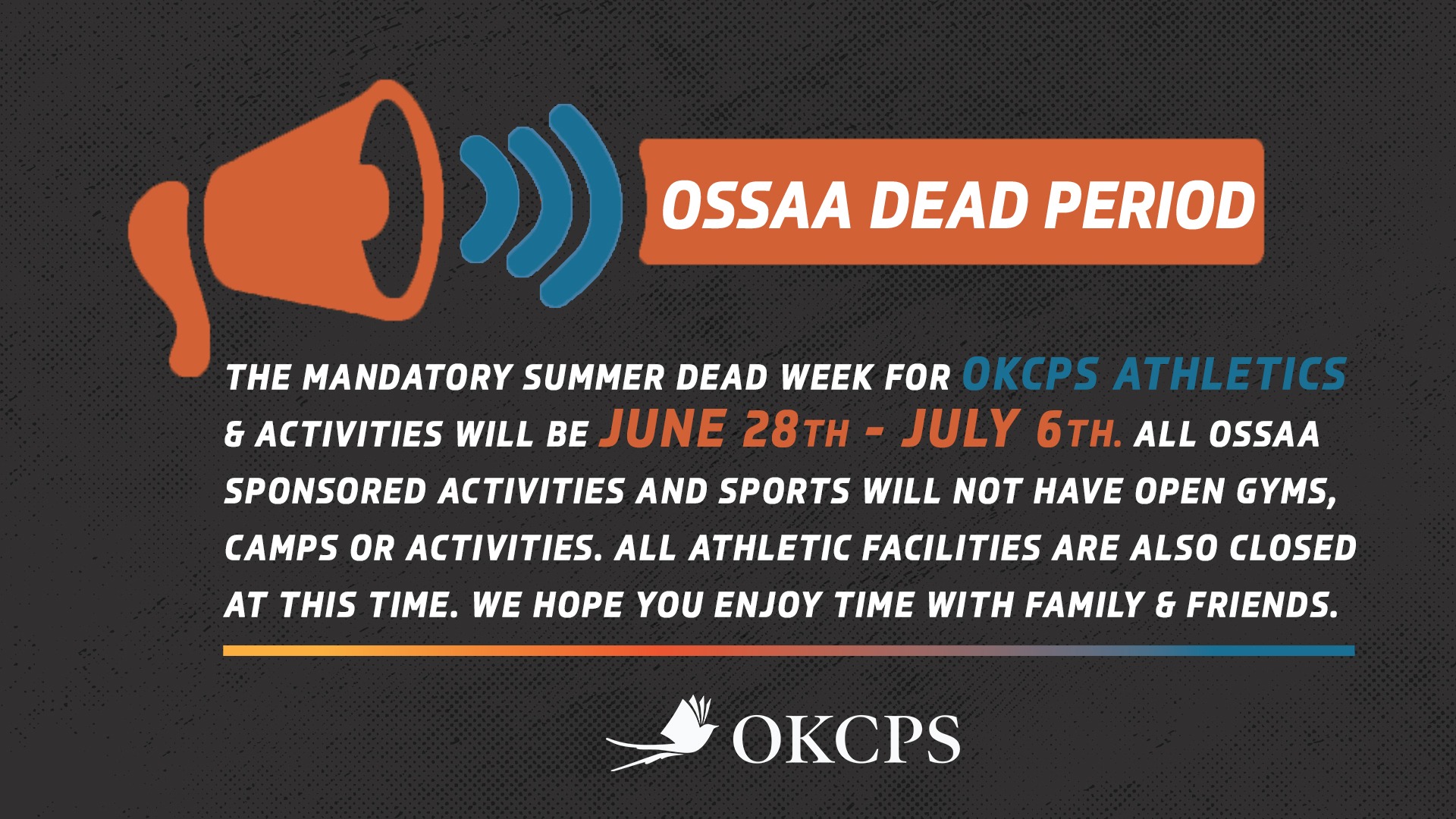 OSSAA DEAD PERIOD

THE MANDATORY SUMMER DEAD WEEK FOR OKCPS ATHLETICS & ACTIVITIES WILL BE JUNE 28TH - JULY 6TH. ALL OSSAA SPONSORED ACTIVITIES AND SPORTS WILL NOT HAVE OPEN GYMS, CAMPS OR ACTIVITIES. ALL ATHLETIC FACILITIES ARE ALSO CLOSED AT THIS TIME. WE HOPE YOU ENJOY TIME WITH FAMILY & FRIENDS.

OKCPS